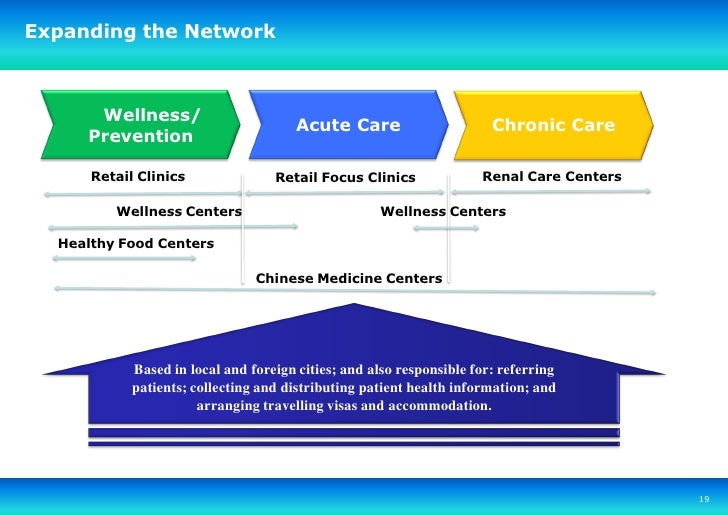 Expanding the Network

Wellness/ Prevention

Acute Care

Chronic Care

Retail Clinics

Retail Focus Clinics

Renal Care Centers

Wellness Centers

Wellness Centers

Healthy Food Centers

Chinese Medicine Centers

Based in local and foreign cities; and also responsible for: referring patients; collecting and distributing patient health information; and arranging travelling visas and accommodation.

19